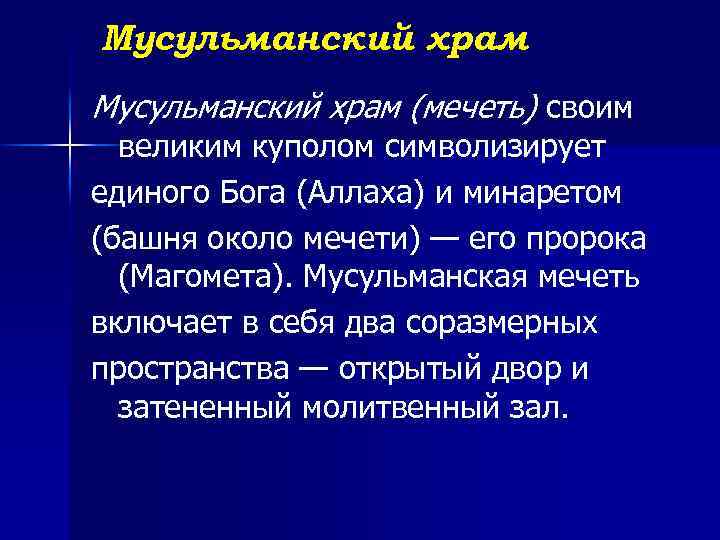 Мусульманский храм

Мусульманский храм (мечеть) своим великим куполом символизирует единого Бога (Аллаха) и минаретом (башня около мечети) — его пророка (Магомета). Мусульманская мечеть включает в себя два соразмерных пространства — открытый двор и затененный молитвенный зал.